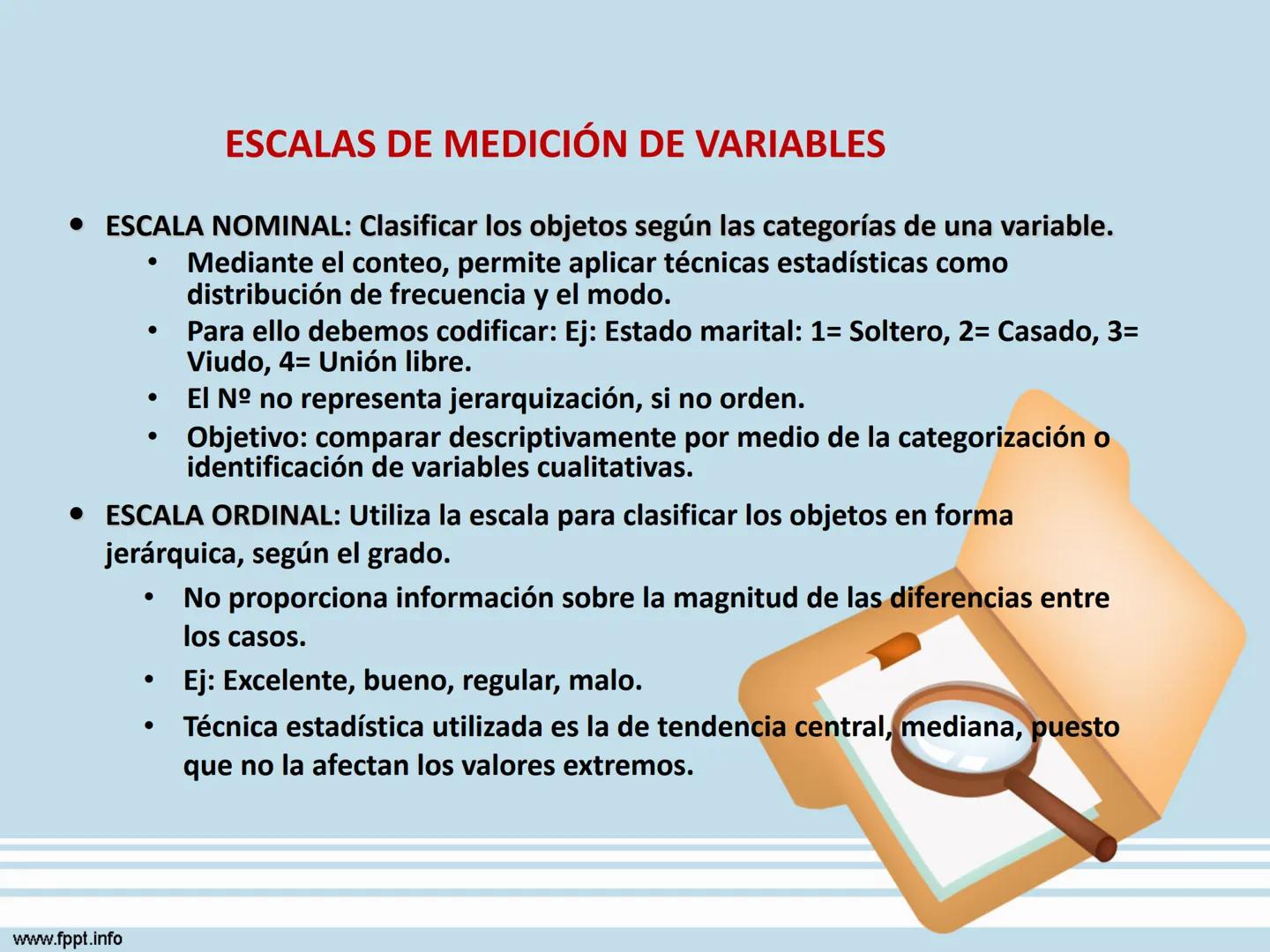 ESCALAS DE MEDICIÓN DE VARIABLES

• ESCALA NOMINAL: Clasificar los objetos según las categorías de una variable.
  • Mediante el conteo, permite aplicar técnicas estadísticas como distribución de frecuencia y el modo.
  • Para ello debemos codificar: Ej: Estado marital: 1= Soltero, 2= Casado, 3= Viudo, 4= Unión libre.
  • El Nº no representa jerarquización, si no orden.
  • Objetivo: comparar descriptivamente por medio de la categorización o identificación de variables cualitativas.

• ESCALA ORDINAL: Utiliza la escala para clasificar los objetos en forma jerárquica, según el grado.
  • No proporciona información sobre la magnitud de las diferencias entre los casos.
  • Ej: Excelente, bueno, regular, malo.
  • Técnica estadística utilizada es la de tendencia central, mediana, puesto que no la afectan los valores extremos.

www.fppt.info